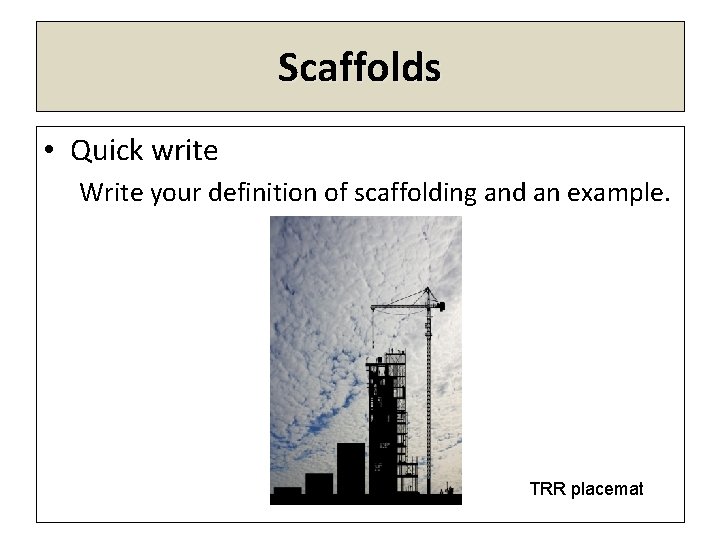 Scaffolds

• Quick write

Write your definition of scaffolding and an example.

TRR placemat